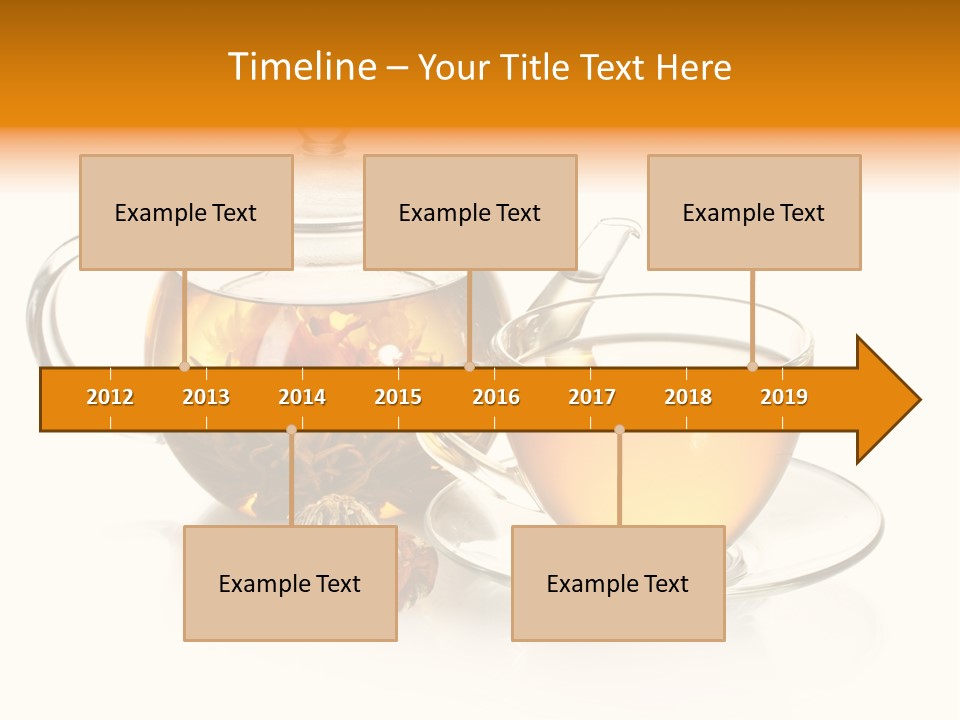 Timeline – Your Title Text Here

Example Text

Example Text

Example Text

2012 2013 2014 2015 2016 2017 2018 2019

Example Text

Example Text